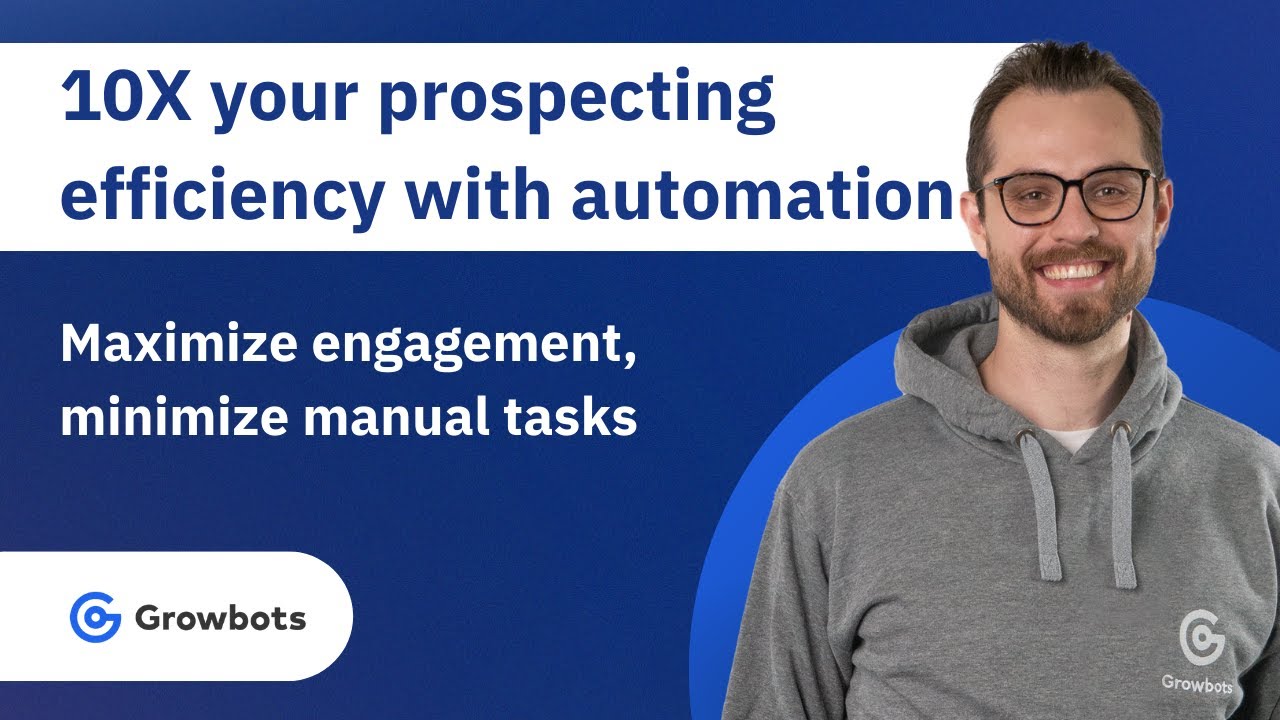 10X your prospecting efficiency with automation

Maximize engagement, minimize manual tasks

Growbots

Growbots